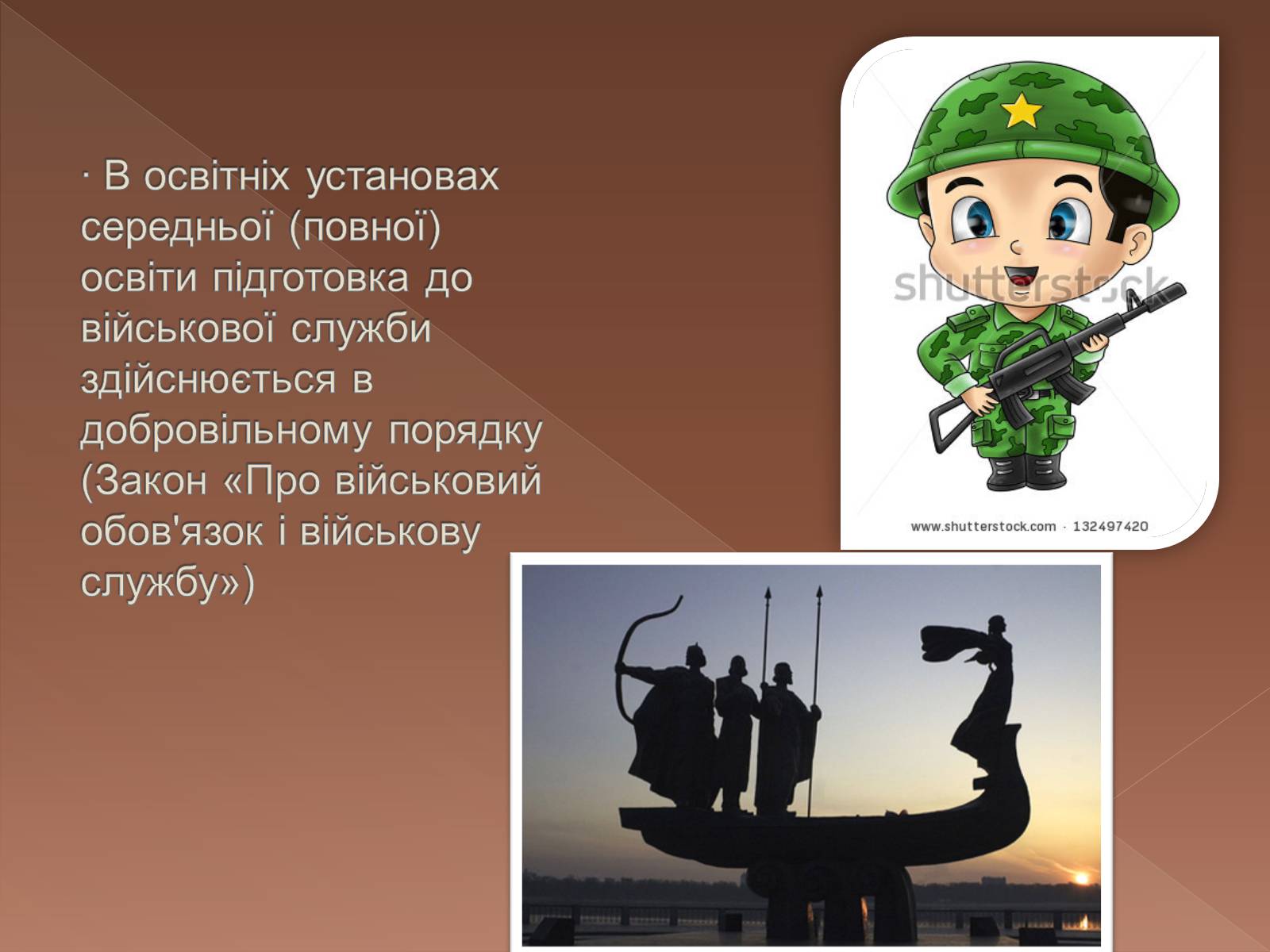 · В освітніх установах середньої (повної) освіти підготовка до військової служби здійснюється в добровільному порядку (Закон «Про військовий обов'язок і військову службу»)

shutterstock

www.shutterstock.com · 132497420